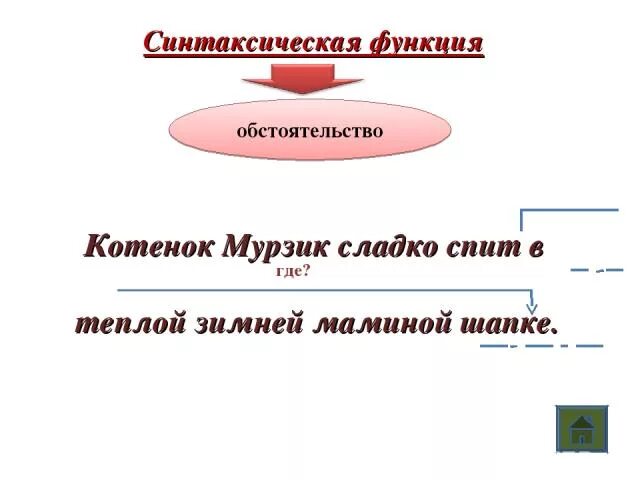 Синтаксическая функция

обстоятельство

Котенок Мурзик сладко спит в

где?

теплой зимней маминой шапке.